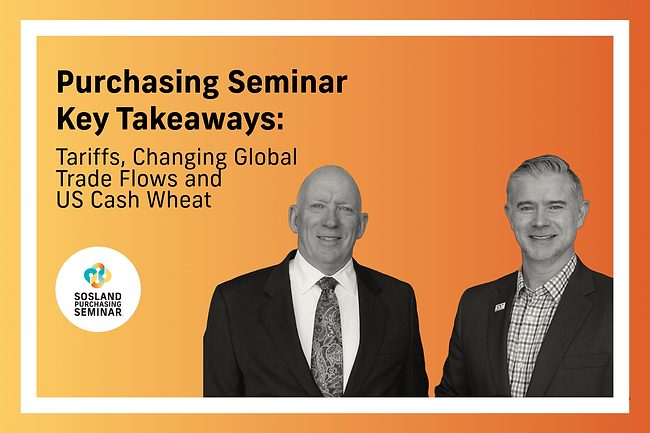 Purchasing Seminar Key Takeaways:

Tariffs, Changing Global Trade Flows and US Cash Wheat

SOSLAND PURCHASING SEMINAR